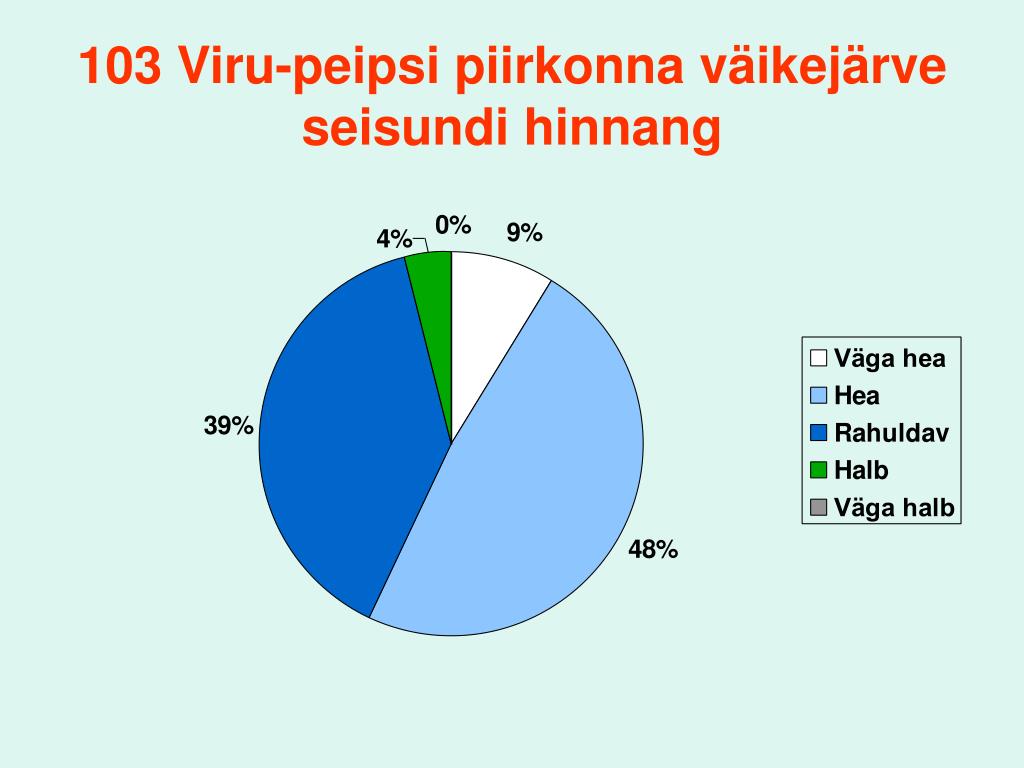 103 Viru-peipsi piirkonna väikejärve seisundi hinnang

4%
0%
9%
39%
48%

Väga hea
Hea
Rahuldav
Halb
Väga halb